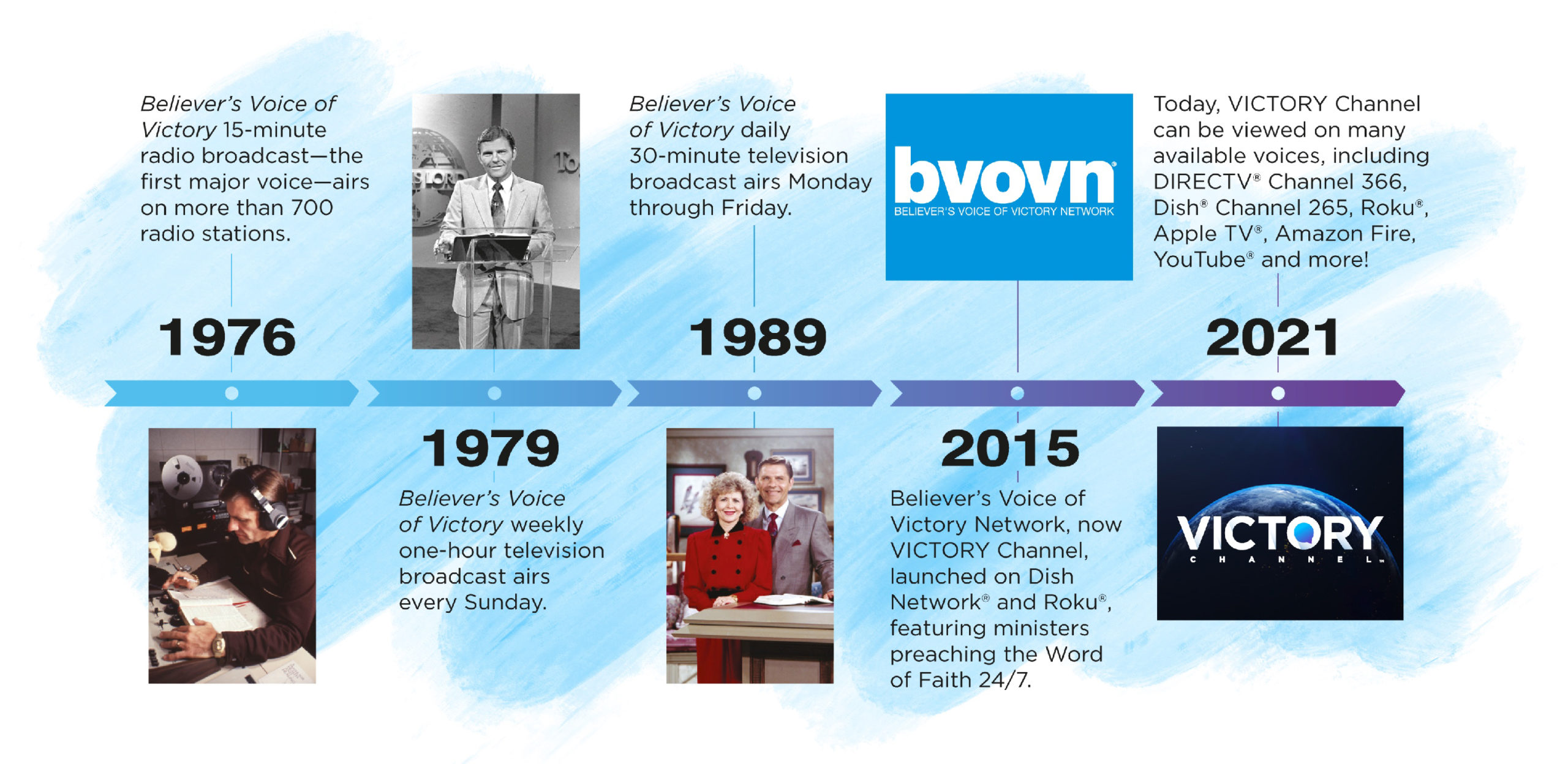 Believer's Voice of Victory 15-minute radio broadcast—the first major voice—airs on more than 700 radio stations.

1976

1979

Believer's Voice of Victory weekly one-hour television broadcast airs every Sunday.

Believer's Voice of Victory daily 30-minute television broadcast airs Monday through Friday.

1989

bvovn
BELIEVER'S VOICE OF VICTORY NETWORK

2015

Believer's Voice of Victory Network, now VICTORY Channel, launched on Dish Network® and Roku®, featuring ministers preaching the Word of Faith 24/7.

Today, VICTORY Channel can be viewed on many available voices, including DIRECTV® Channel 366, Dish® Channel 265, Roku®, Apple TV®, Amazon Fire, YouTube® and more!

2021

VICTORY
CHANNEL